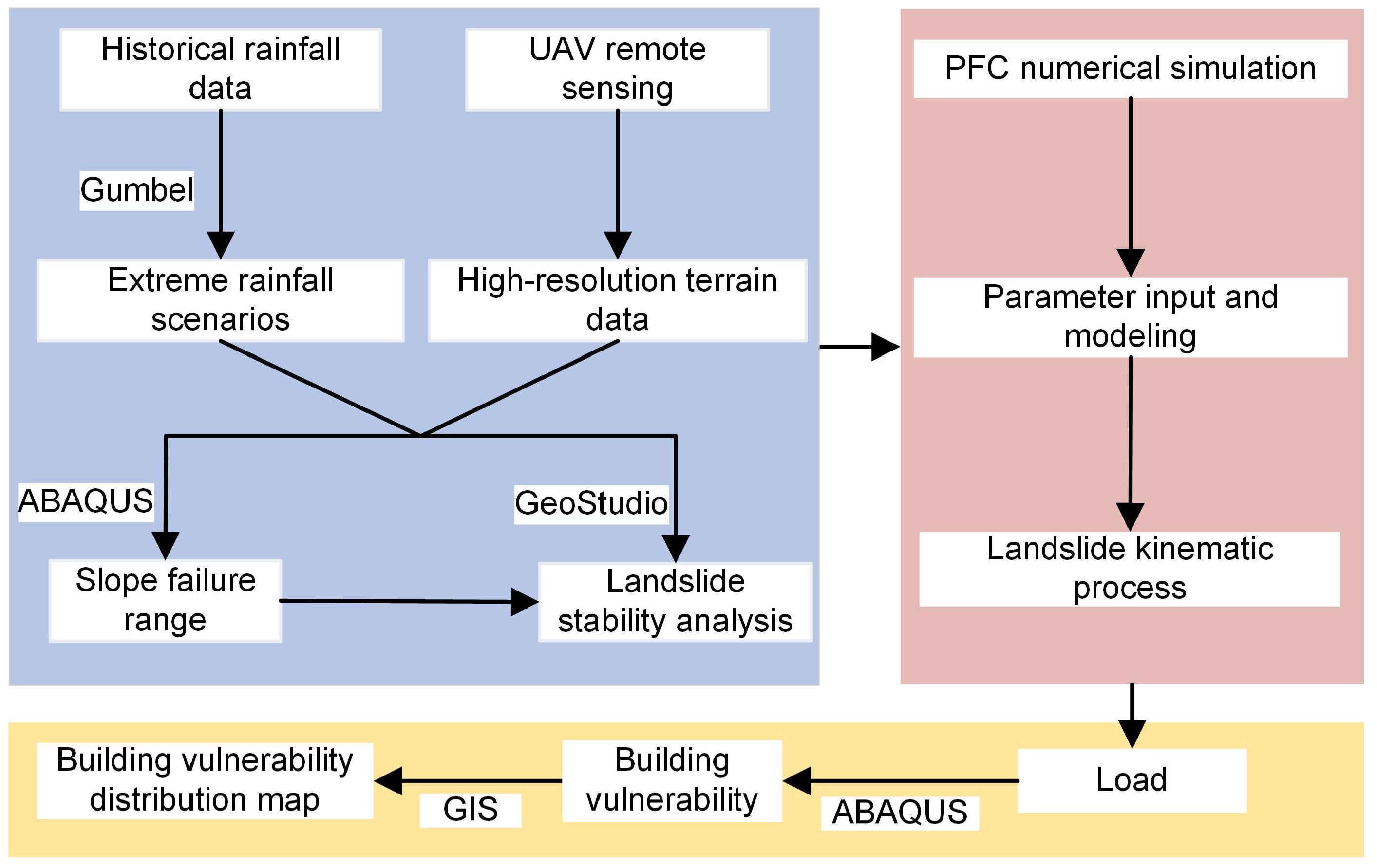 Historical rainfall data

UAV remote sensing

Gumbel

Extreme rainfall scenarios

High-resolution terrain data

ABAQUS

GeoStudio

Slope failure range

Landslide stability analysis

PFC numerical simulation

Parameter input and modeling

Landslide kinematic process

Load

ABAQUS

Building vulnerability

GIS

Building vulnerability distribution map